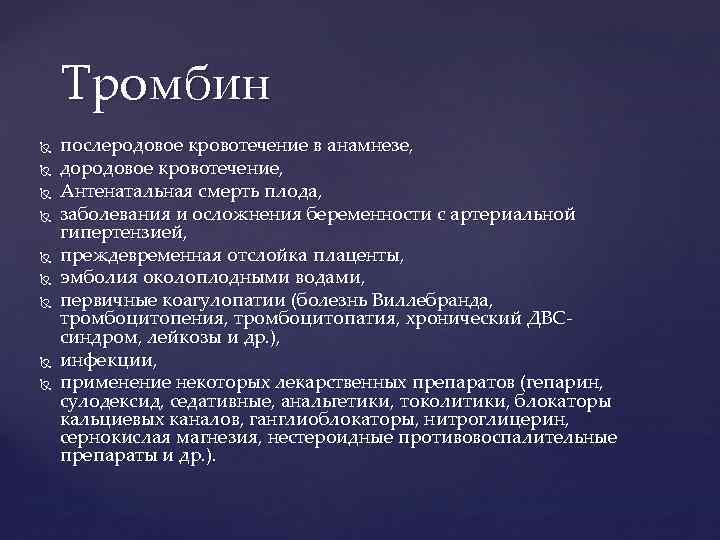 Тромбин

послеродовое кровотечение в анамнезе,
дородовое кровотечение,
Антенатальная смерть плода,
заболевания и осложнения беременности с артериальной гипертензией,
преждевременная отслойка плаценты,
эмболия околоплодными водами,
первичные коагулопатии (болезнь Виллебранда, тромбоцитопения, тромбоцитопатия, хронический ДВС-синдром, лейкозы и др.),
инфекции,
применение некоторых лекарственных препаратов (гепарин, сулодексид, седативные, анальгетики, токолитики, блокаторы кальциевых каналов, ганглиоблокаторы, нитроглицерин, сернокислая магнезия, нестероидные противовоспалительные препараты и др.).